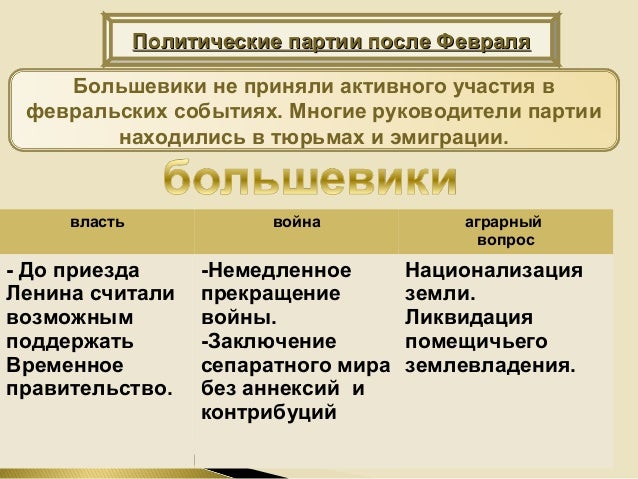 Политические партии после Февраля

Большевики не приняли активного участия в февральских событиях. Многие руководители партии находились в тюрьмах и эмиграции.

большевики

| власть | война | аграрный вопрос |
|---|---|---|
| - До приезда Ленина считали возможным поддержать Временное правительство. | -Немедленное прекращение войны. -Заключение сепаратного мира без аннексий и контрибуций | Национализация земли. Ликвидация помещичьего землевладения. |